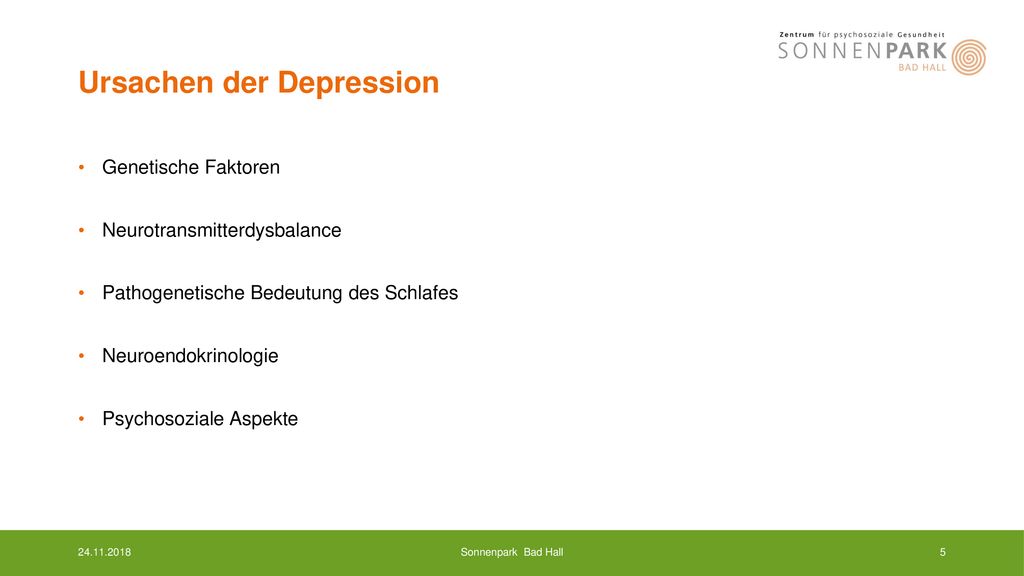 Zentrum für psychosoziale Gesundheit
SONNENPARK
BAD HALL

Ursachen der Depression

• Genetische Faktoren

• Neurotransmitterdysbalance

• Pathogenetische Bedeutung des Schlafes

• Neuroendokrinologie

• Psychosoziale Aspekte

24.11.2018

Sonnenpark Bad Hall

5